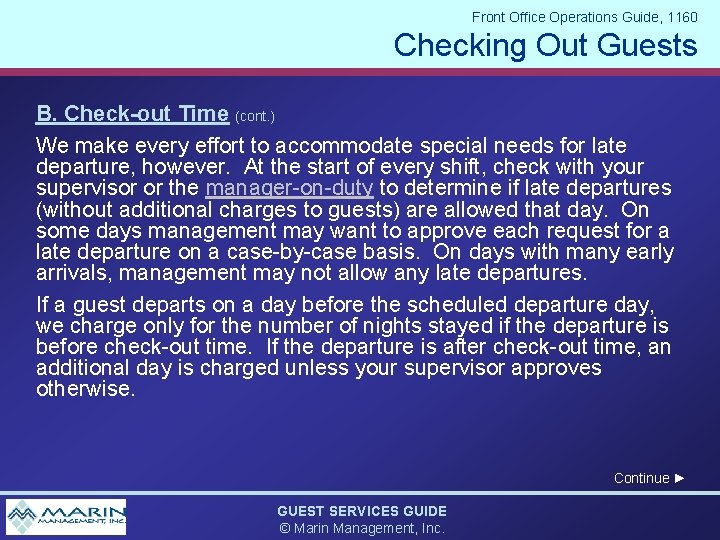 Front Office Operations Guide, 1160

Checking Out Guests

B. Check-out Time (cont.)

We make every effort to accommodate special needs for late departure, however. At the start of every shift, check with your supervisor or the manager-on-duty to determine if late departures (without additional charges to guests) are allowed that day. On some days management may want to approve each request for a late departure on a case-by-case basis. On days with many early arrivals, management may not allow any late departures.

If a guest departs on a day before the scheduled departure day, we charge only for the number of nights stayed if the departure is before check-out time. If the departure is after check-out time, an additional day is charged unless your supervisor approves otherwise.

Continue ►

MARIN MANAGEMENT, INC.

GUEST SERVICES GUIDE
© Marin Management, Inc.